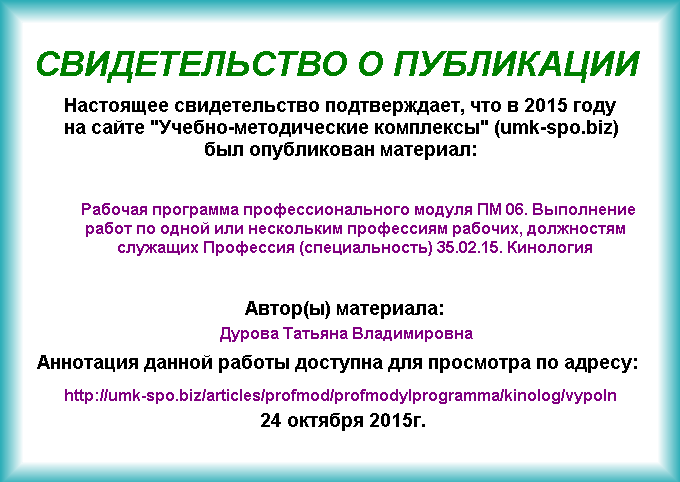 СВИДЕТЕЛЬСТВО О ПУБЛИКАЦИИ

Настоящее свидетельство подтверждает, что в 2015 году на сайте "Учебно-методические комплексы" (umk-spo.biz) был опубликован материал:

Рабочая программа профессионального модуля ПМ 06. Выполнение работ по одной или нескольким профессиям рабочих, должностям служащих Профессия (специальность) 35.02.15. Кинология

Автор(ы) материала:

Дурова Татьяна Владимировна

Аннотация данной работы доступна для просмотра по адресу:

http://umk-spo.biz/articles/profmod/profmodylprogramma/kinolog/vypoln

24 октября 2015г.